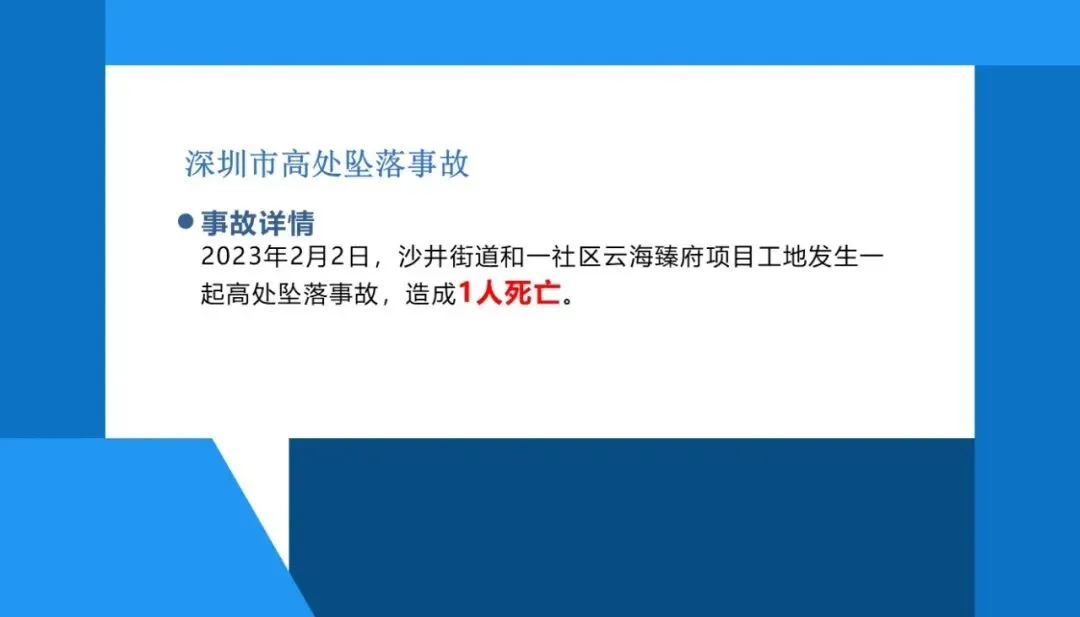 深圳市高处坠落事故

事故详情

2023年2月2日，沙井街道和一社区云海臻府项目工地发生一起高处坠落事故，造成1人死亡。